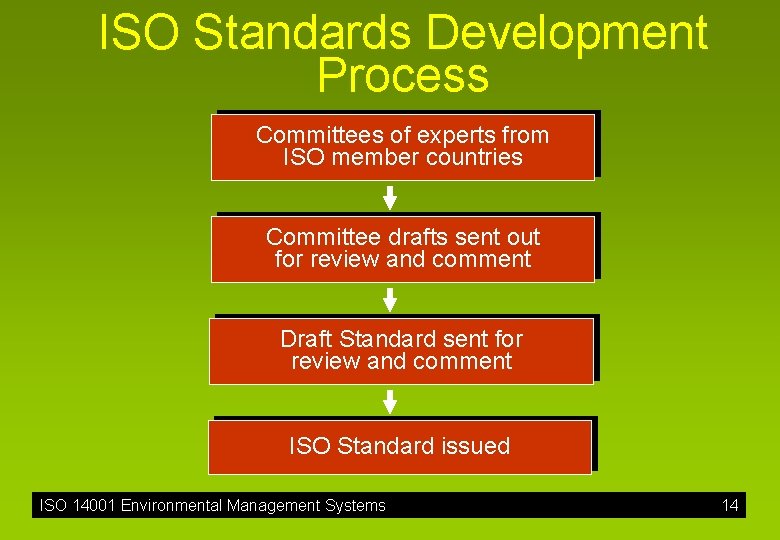 ISO Standards Development Process

Committees of experts from ISO member countries

Committee drafts sent out for review and comment

Draft Standard sent for review and comment

ISO Standard issued

ISO 14001 Environmental Management Systems

14